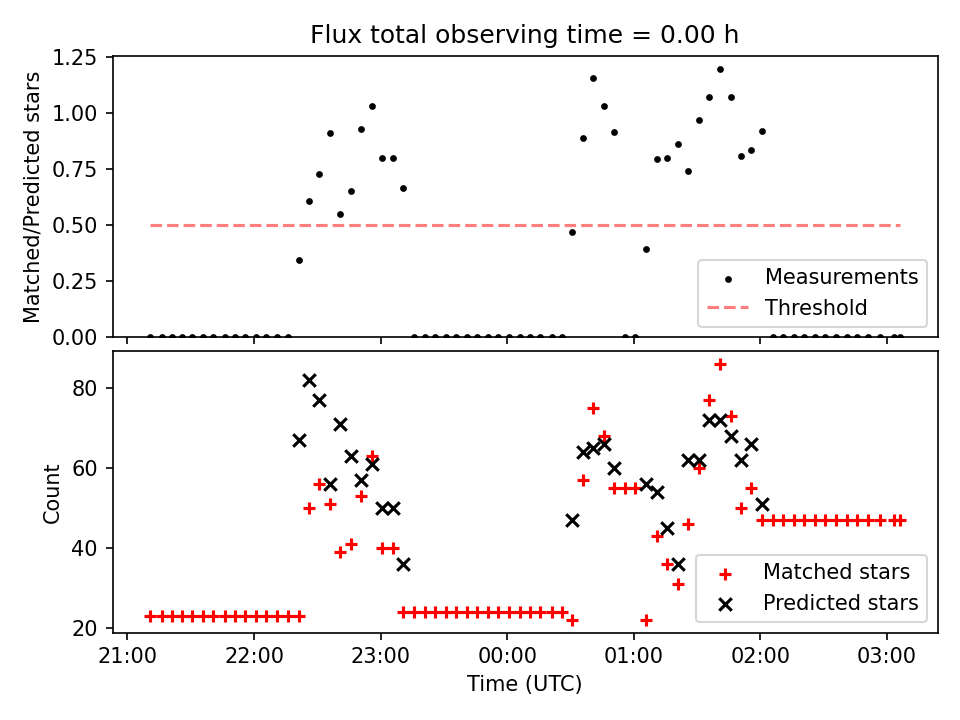 Flux total observing time = 0.00 h

Matched/Predicted stars

1.25
1.00
0.75
0.50
0.25
0.00

Measurements
Threshold

Count

80
60
40
20

Matched stars
Predicted stars

21:00
22:00
23:00
00:00
01:00
02:00
03:00

Time (UTC)